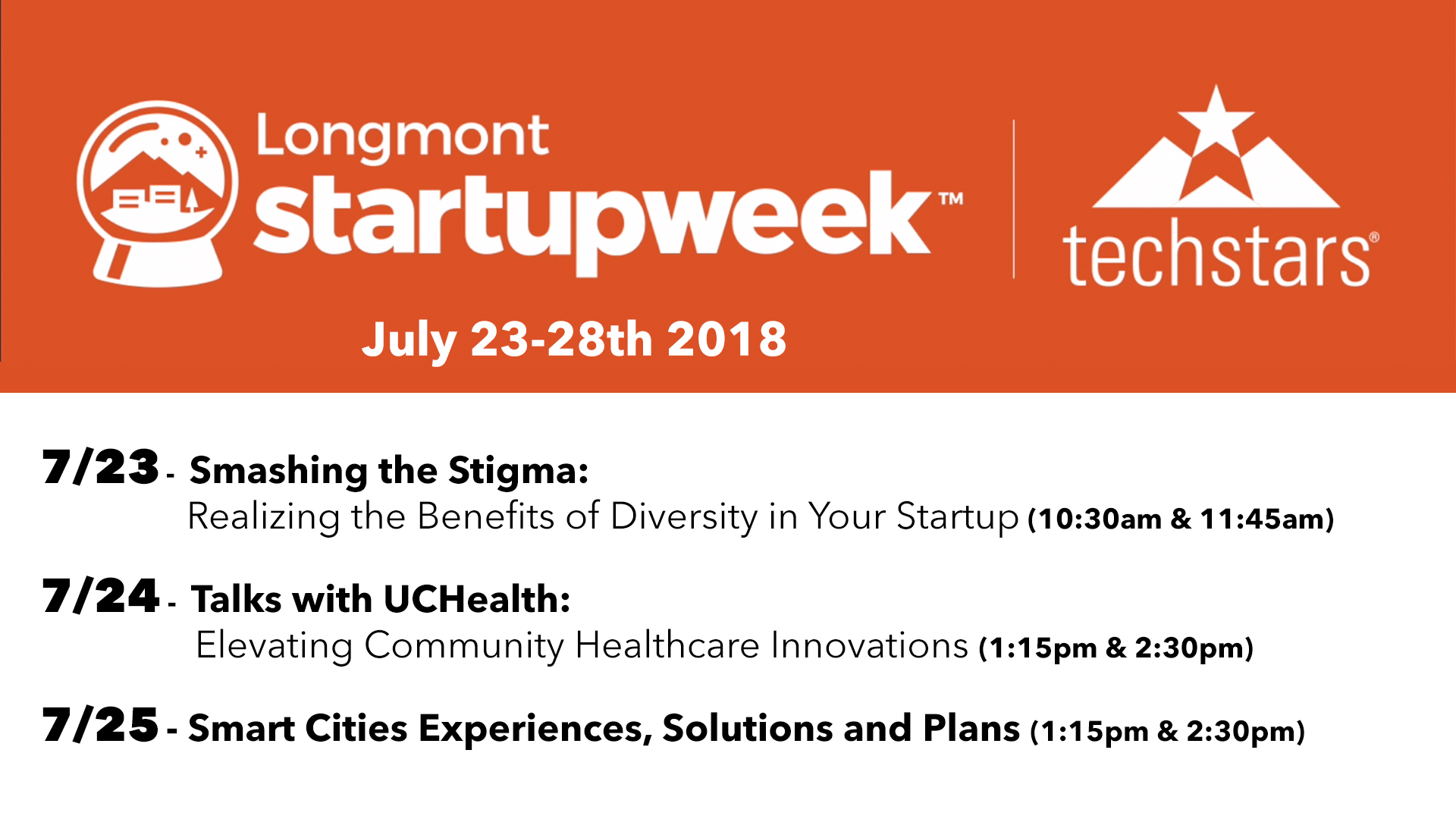 Longmont startupweek™

techstars®

July 23-28th 2018

7/23 - Smashing the Stigma:
Realizing the Benefits of Diversity in Your Startup (10:30am & 11:45am)

7/24 - Talks with UCHealth:
Elevating Community Healthcare Innovations (1:15pm & 2:30pm)

7/25 - Smart Cities Experiences, Solutions and Plans (1:15pm & 2:30pm)